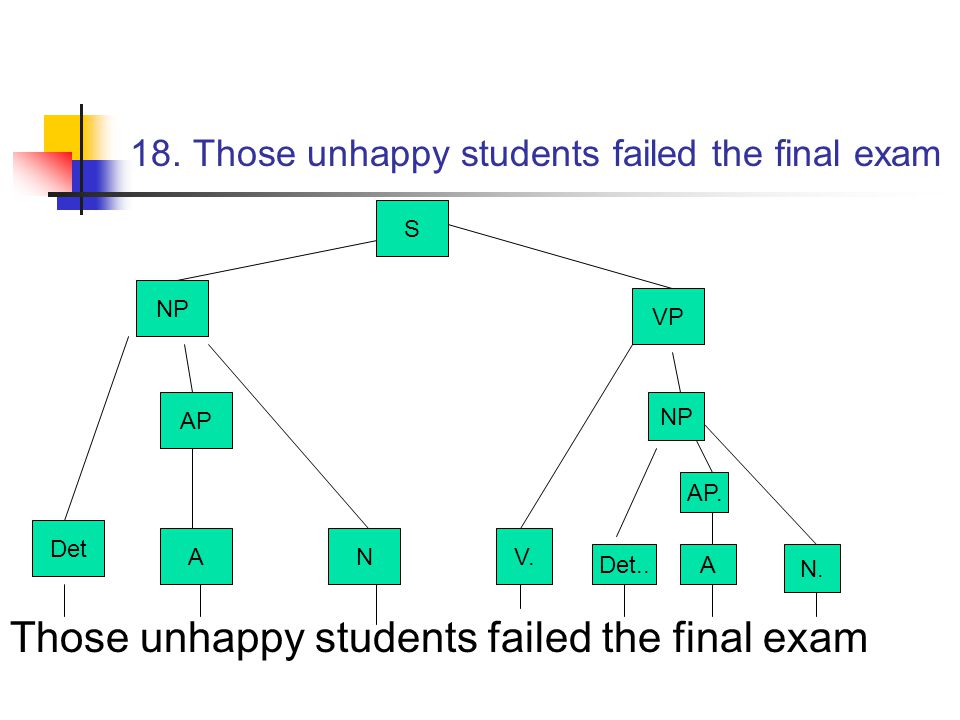 18. Those unhappy students failed the final exam

S

NP

VP

AP

NP

AP.

Det

A

N

V.

Det..

A

N.

Those unhappy students failed the final exam